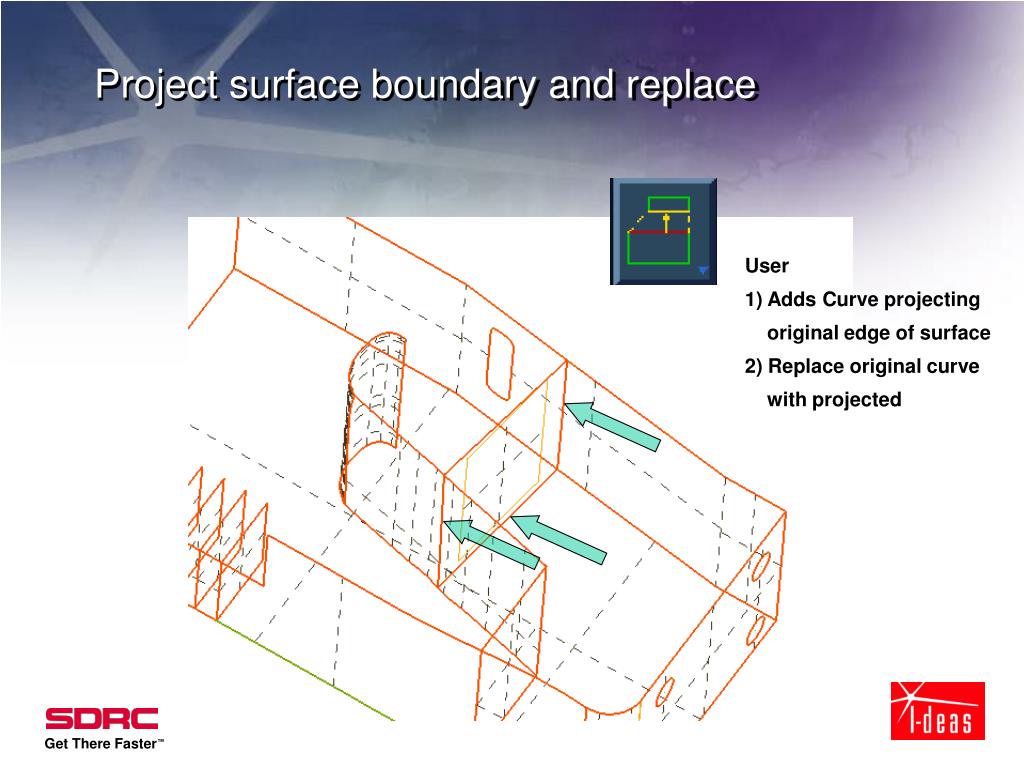 Project surface boundary and replace

User
1) Adds Curve projecting original edge of surface
2) Replace original curve with projected

SDRC
Get There Faster™

I-deas